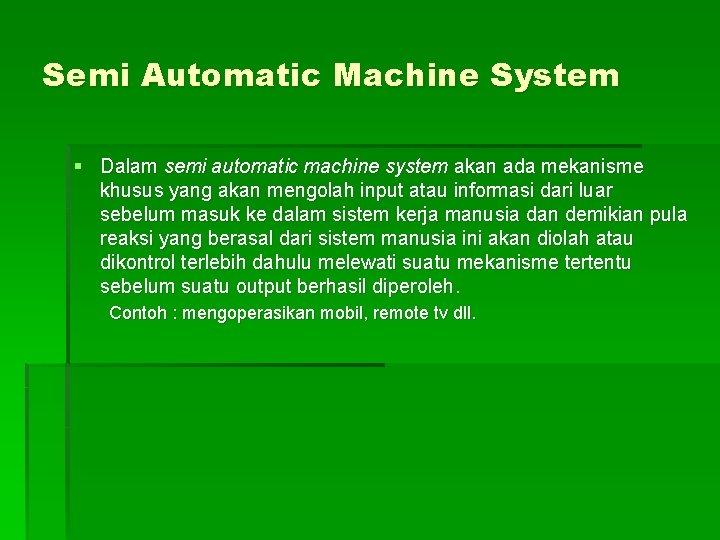 Semi Automatic Machine System

• Dalam semi automatic machine system akan ada mekanisme khusus yang akan mengolah input atau informasi dari luar sebelum masuk ke dalam sistem kerja manusia dan demikian pula reaksi yang berasal dari sistem manusia ini akan diolah atau dikontrol terlebih dahulu melewati suatu mekanisme tertentu sebelum suatu output berhasil diperoleh.

Contoh : mengoperasikan mobil, remote tv dll.